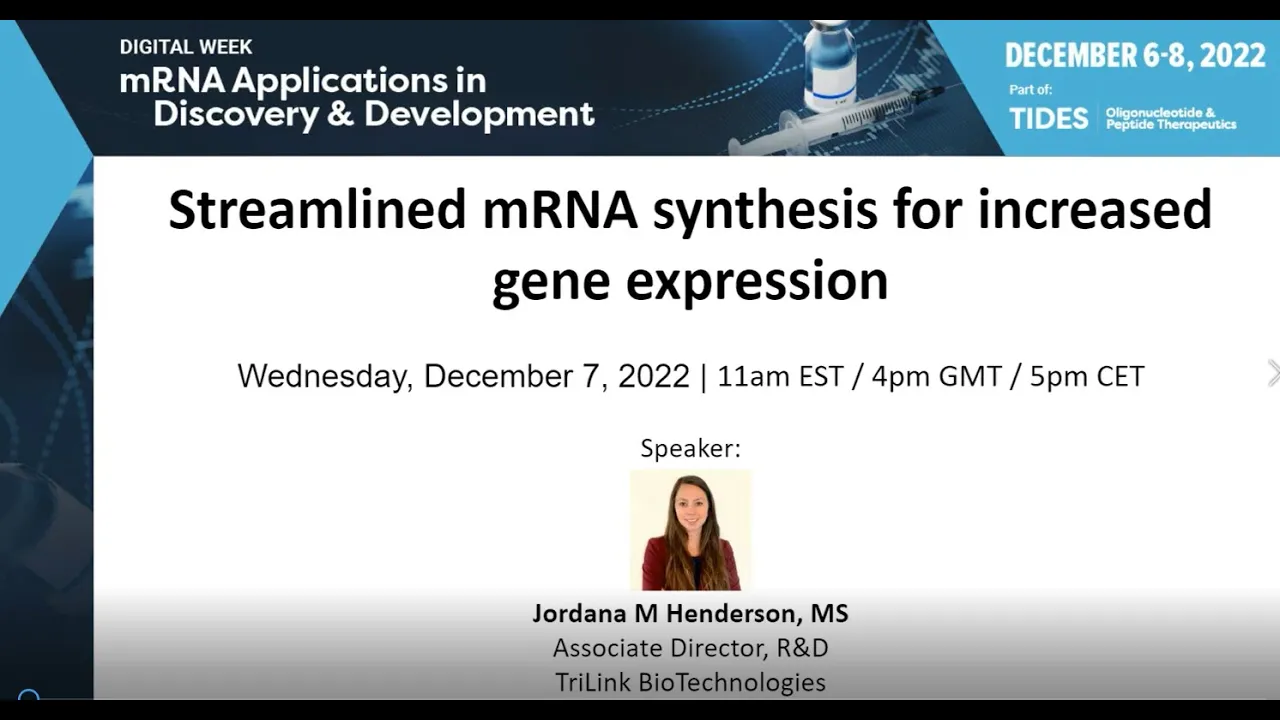 DIGITAL WEEK
mRNA Applications in Discovery & Development

DECEMBER 6-8, 2022
Part of:
TIDES Oligonucleotide & Peptide Therapeutics

Streamlined mRNA synthesis for increased gene expression

Wednesday, December 7, 2022 | 11am EST / 4pm GMT / 5pm CET

Speaker:

Jordana M Henderson, MS
Associate Director, R&D
TriLink BioTechnologies